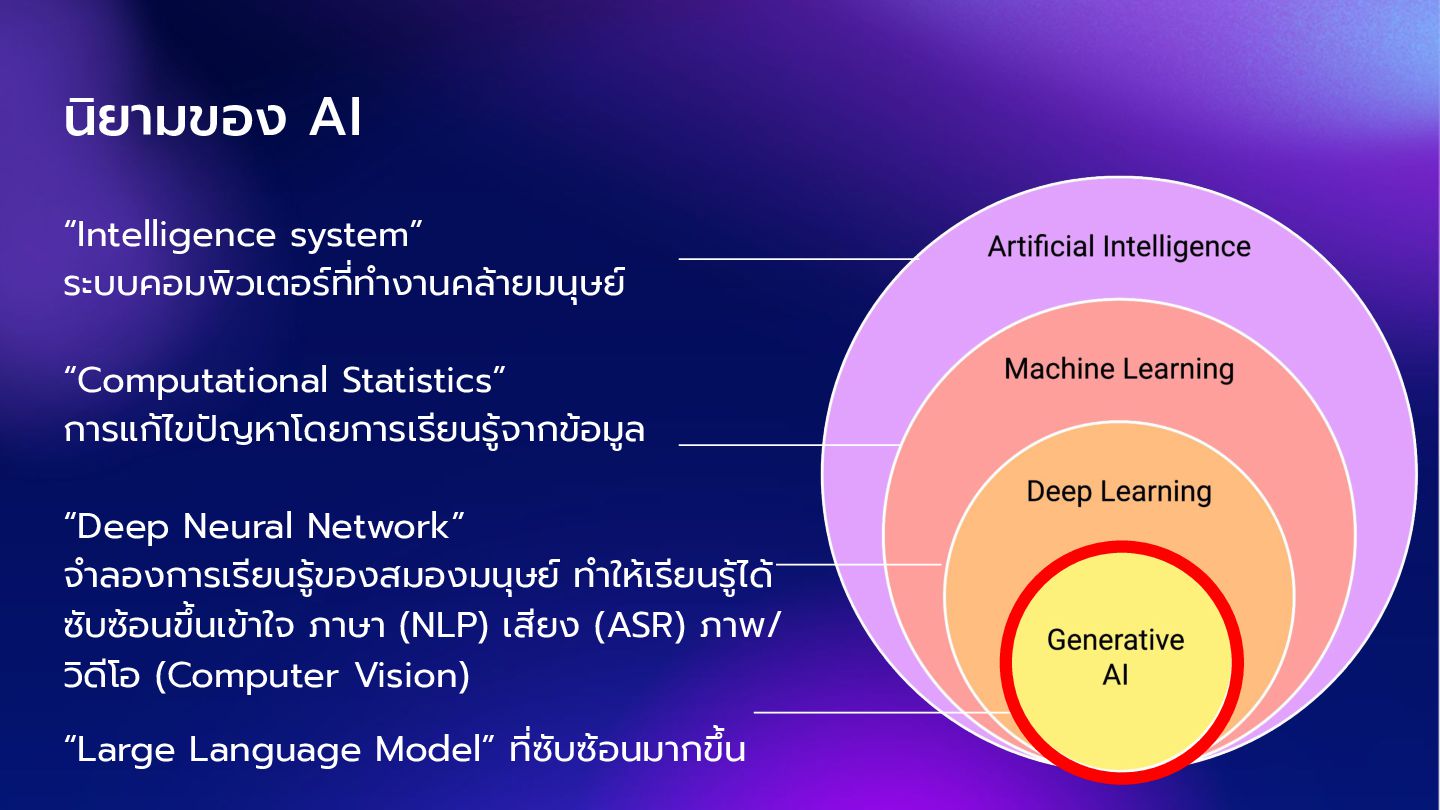 นิยามของ AI

“Intelligence system”
ระบบคอมพิวเตอร์ที่ทำงานคล้ายมนุษย์

“Computational Statistics”
การแก้ไขปัญหาโดยการเรียนรู้จากข้อมูล

“Deep Neural Network”
จำลองการเรียนรู้ของสมองมนุษย์ ทำให้เรียนรู้ได้ซับซ้อนขึ้นเข้าใจ ภาษา (NLP) เสียง (ASR) ภาพ/วิดีโอ (Computer Vision)

“Large Language Model” ที่ซับซ้อนมากขึ้น

Artificial Intelligence

Machine Learning

Deep Learning

Generative AI